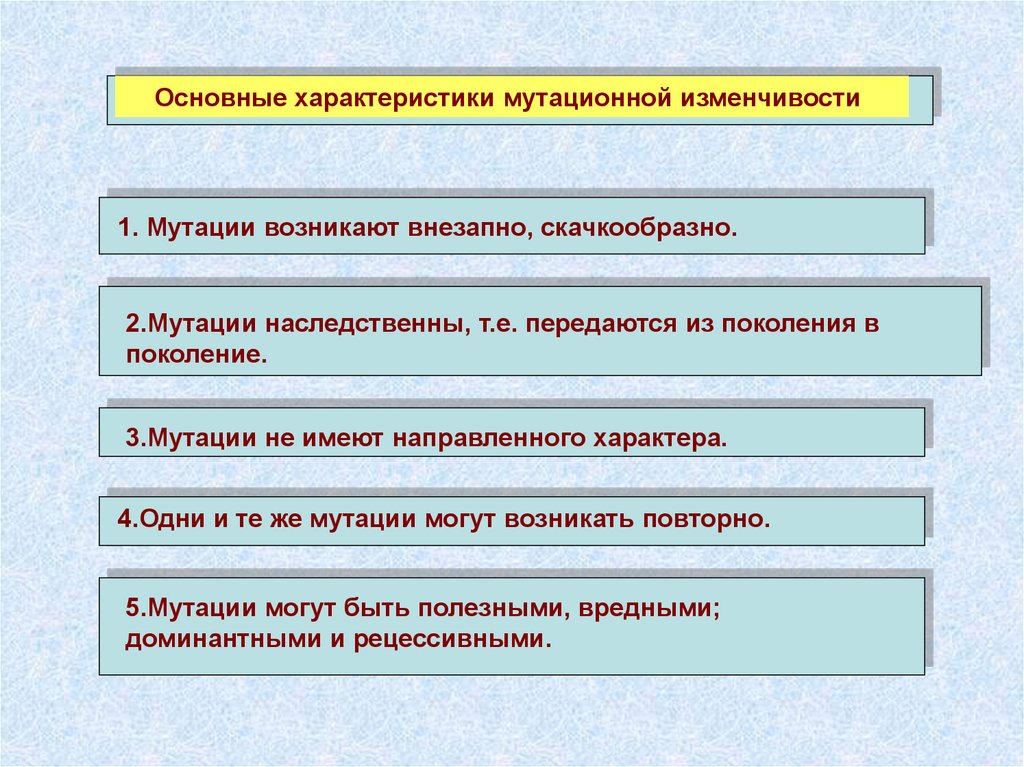 Основные характеристики мутационной изменчивости

1. Мутации возникают внезапно, скачкообразно.

2.Мутации наследственны, т.е. передаются из поколения в поколение.

3.Мутации не имеют направленного характера.

4.Одни и те же мутации могут возникать повторно.

5.Мутации могут быть полезными, вредными; доминантными и рецессивными.